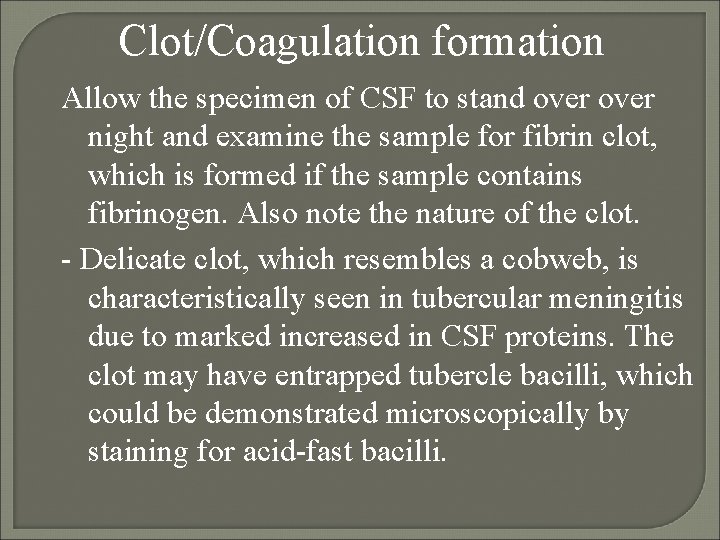 Clot/Coagulation formation

Allow the specimen of CSF to stand over over night and examine the sample for fibrin clot, which is formed if the sample contains fibrinogen. Also note the nature of the clot.

- Delicate clot, which resembles a cobweb, is characteristically seen in tubercular meningitis due to marked increased in CSF proteins. The clot may have entrapped tubercle bacilli, which could be demonstrated microscopically by staining for acid-fast bacilli.